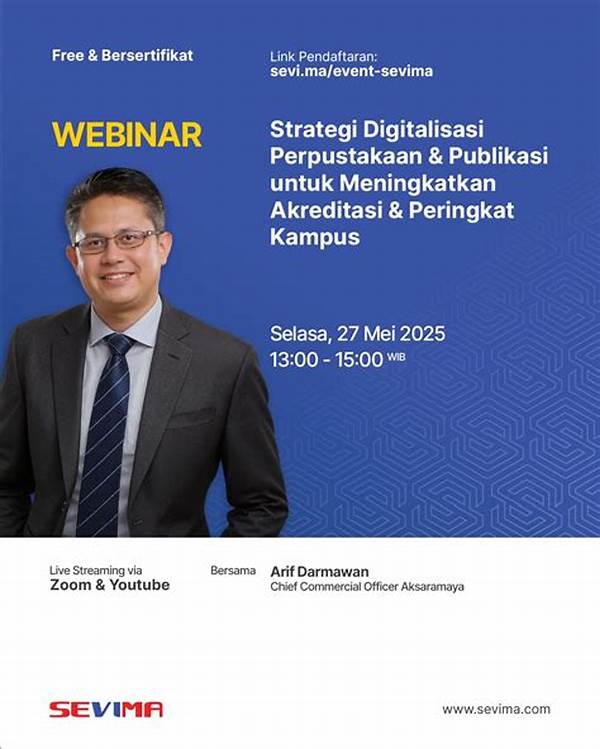 Free & Bersertifikat

Link Pendaftaran:
sevi.ma/event-sevima

WEBINAR

Strategi Digitalisasi Perpustakaan & Publikasi untuk Meningkatkan Akreditasi & Peringkat Kampus

Selasa, 27 Mei 2025
13:00 - 15:00 WIB

Live Streaming via
Zoom & Youtube

Bersama

Arif Darmawan
Chief Commercial Officer Aksaramaya

SEVIMA

www.sevima.com